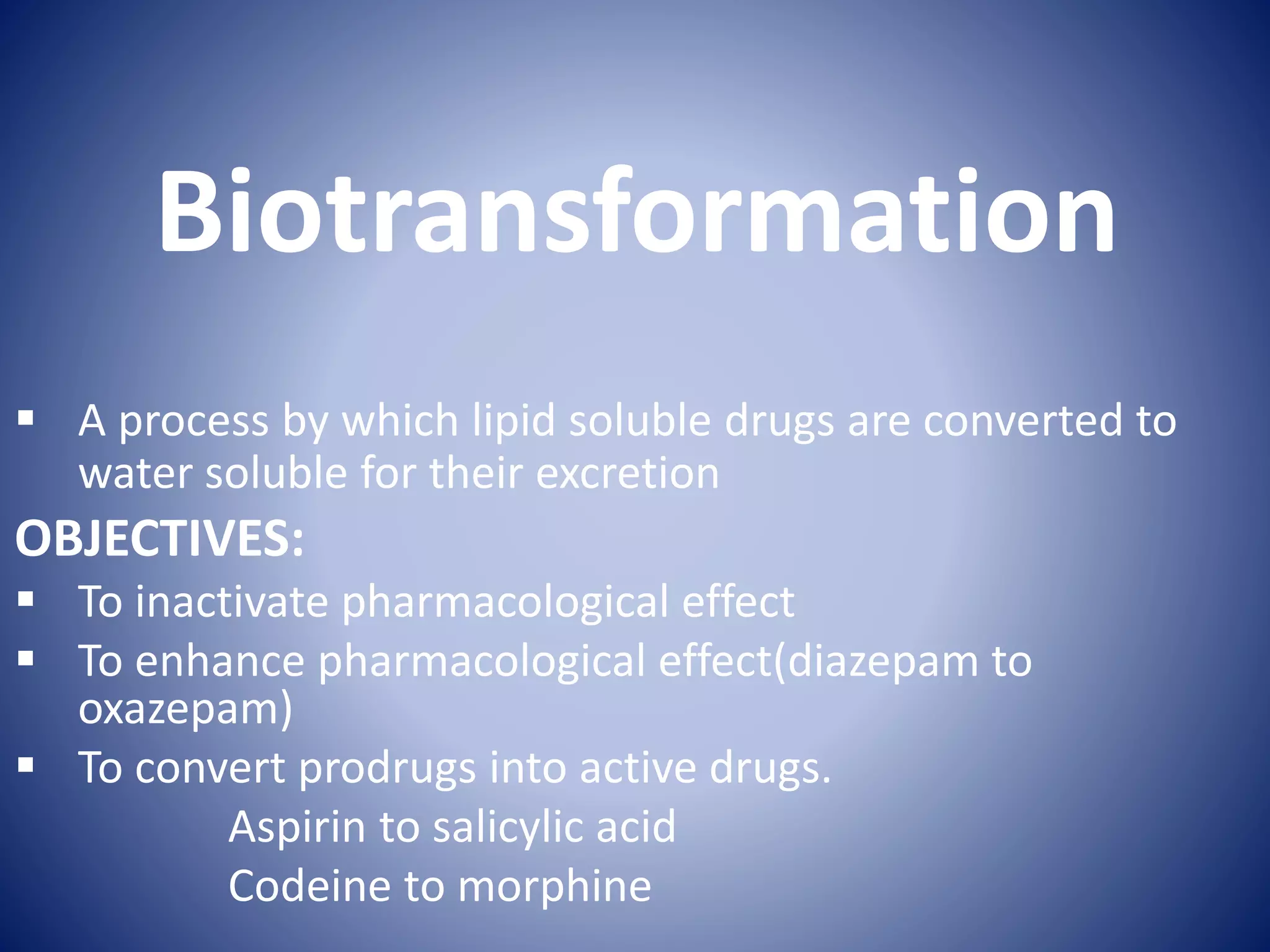 Biotransformation

▪ A process by which lipid soluble drugs are converted to water soluble for their excretion

OBJECTIVES:

▪ To inactivate pharmacological effect

▪ To enhance pharmacological effect(diazepam to oxazepam)

▪ To convert prodrugs into active drugs.

Aspirin to salicylic acid

Codeine to morphine